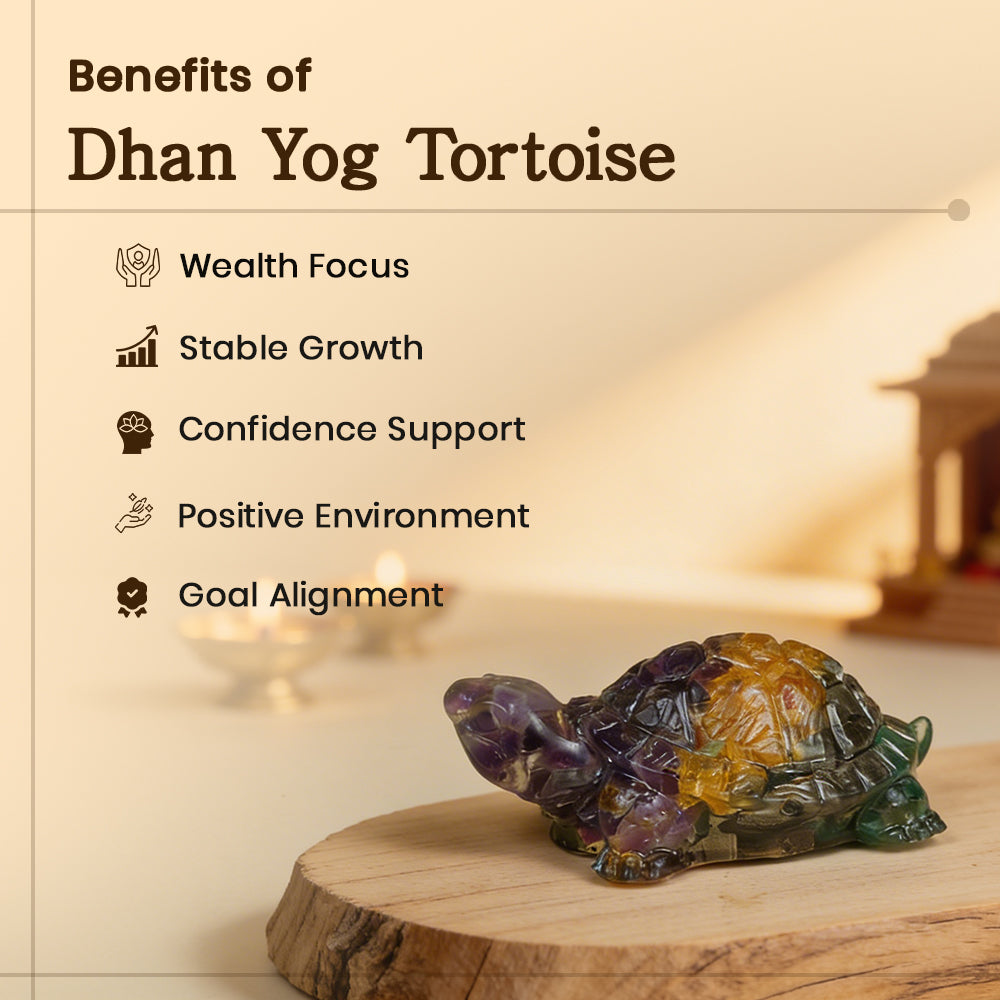 Benefits of
Dhan Yog Tortoise

Wealth Focus

Stable Growth

Confidence Support

Positive Environment

Goal Alignment